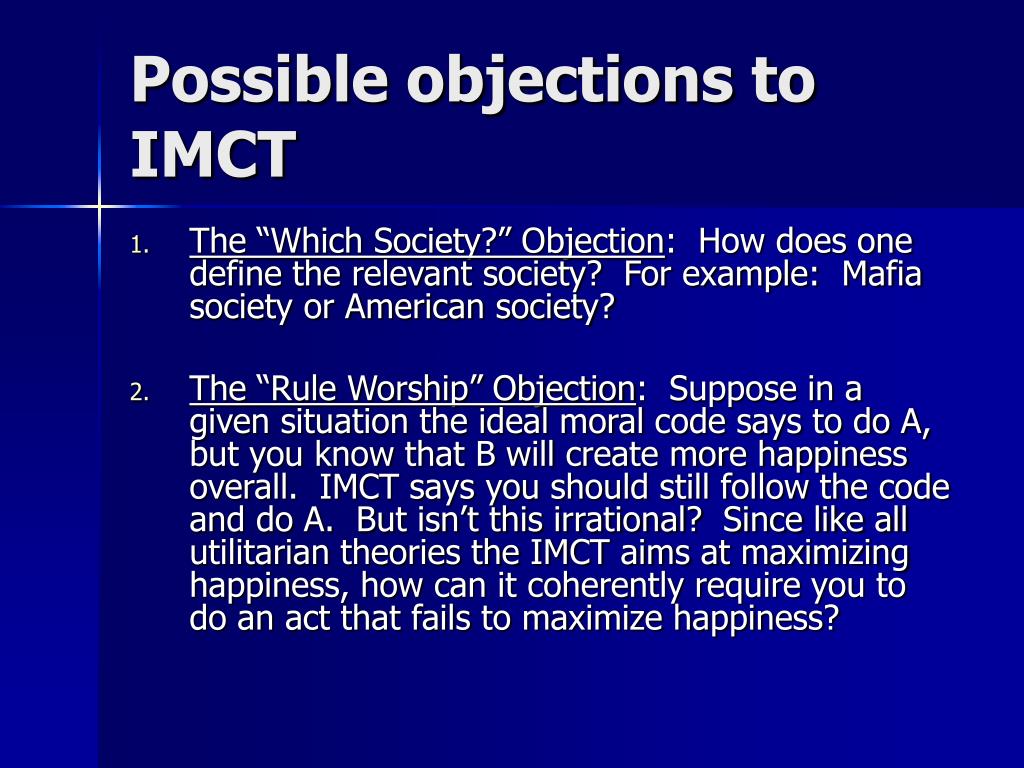 Possible objections to IMCT

1. The “Which Society?” Objection: How does one define the relevant society? For example: Mafia society or American society?

2. The “Rule Worship” Objection: Suppose in a given situation the ideal moral code says to do A, but you know that B will create more happiness overall. IMCT says you should still follow the code and do A. But isn’t this irrational? Since like all utilitarian theories the IMCT aims at maximizing happiness, how can it coherently require you to do an act that fails to maximize happiness?